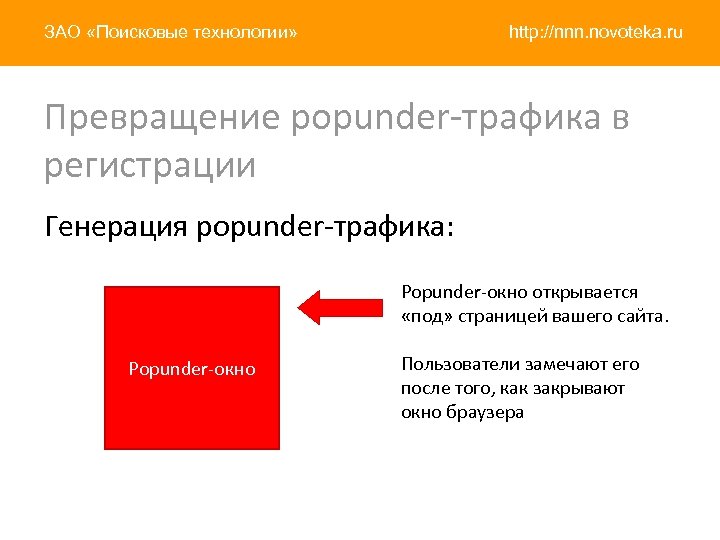 ЗАО «Поисковые технологии»

http://nnn.novoteka.ru

Превращение popunder-трафика в регистрации

Генерация popunder-трафика:

Popunder-окно

Popunder-окно открывается «под» страницей вашего сайта.

Пользователи замечают его после того, как закрывают окно браузера